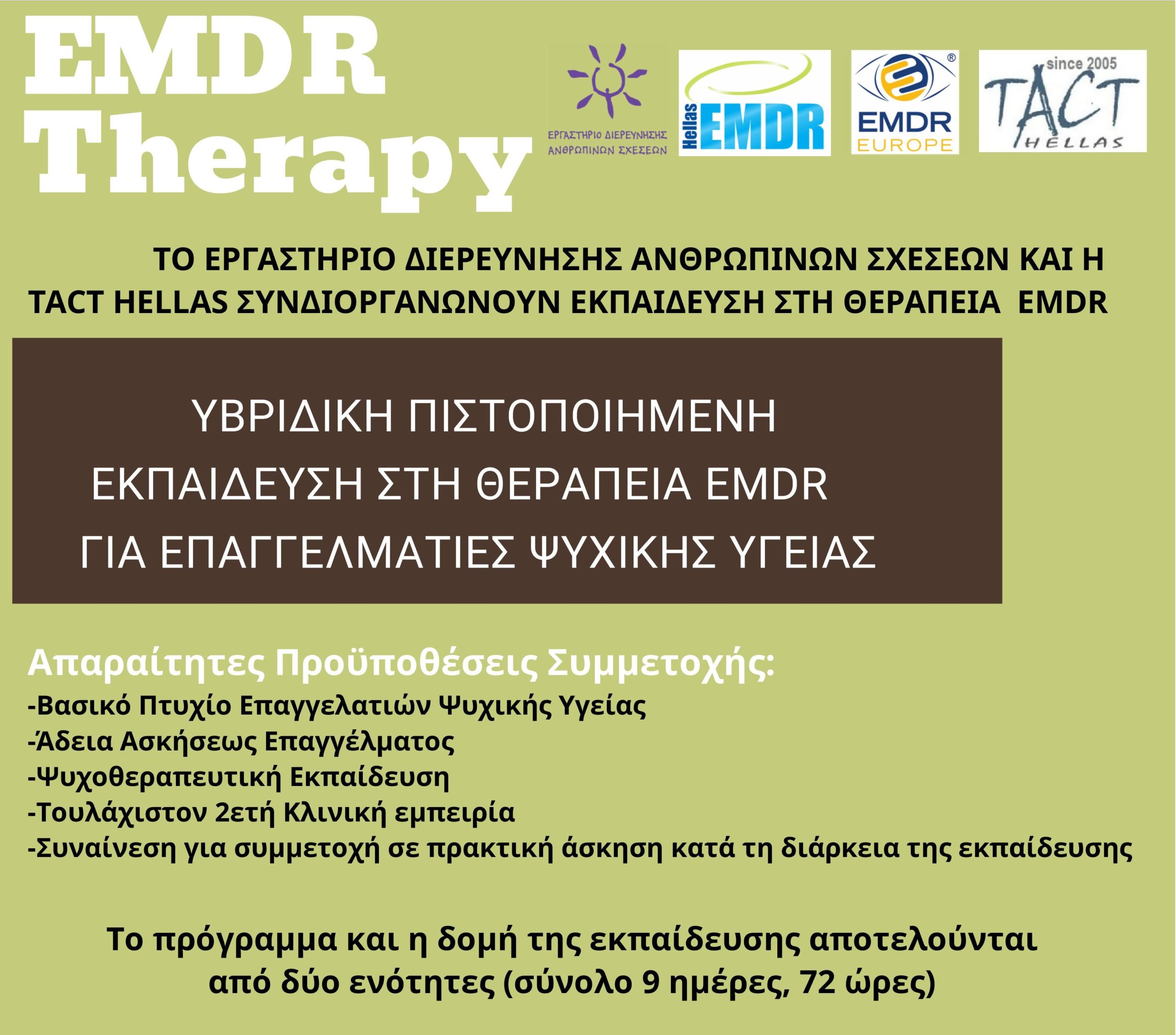 EMDR Therapy

ΕΡΓΑΣΤΗΡΙΟ ΔΙΕΡΕΥΝΗΣΗΣ ΑΝΘΡΩΠΙΝΩΝ ΣΧΕΣΕΩΝ

Hellas EMDR

EMDR EUROPE

since 2005 TACT HELLAS

ΤΟ ΕΡΓΑΣΤΗΡΙΟ ΔΙΕΡΕΥΝΗΣΗΣ ΑΝΘΡΩΠΙΝΩΝ ΣΧΕΣΕΩΝ ΚΑΙ Η TACT HELLAS ΣΥΝΔΙΟΡΓΑΝΩΝΟΥΝ ΕΚΠΑΙΔΕΥΣΗ ΣΤΗ ΘΕΡΑΠΕΙΑ EMDR

ΥΒΡΙΔΙΚΗ ΠΙΣΤΟΠΟΙΗΜΕΝΗ ΕΚΠΑΙΔΕΥΣΗ ΣΤΗ ΘΕΡΑΠΕΙΑ EMDR ΓΙΑ ΕΠΑΓΓΕΛΜΑΤΙΕΣ ΨΥΧΙΚΗΣ ΥΓΕΙΑΣ

Απαραίτητες Προϋποθέσεις Συμμετοχής:
-Βασικό Πτυχίο Επαγγελατιών Ψυχικής Υγείας
-Άδεια Ασκήσεως Επαγγέλματος
-Ψυχοθεραπευτική Εκπαίδευση
-Τουλάχιστον 2ετή Κλινική εμπειρία
-Συναίνεση για συμμετοχή σε πρακτική άσκηση κατά τη διάρκεια της εκπαίδευσης

Το πρόγραμμα και η δομή της εκπαίδευσης αποτελούνται από δύο ενότητες (σύνολο 9 ημέρες, 72 ώρες)